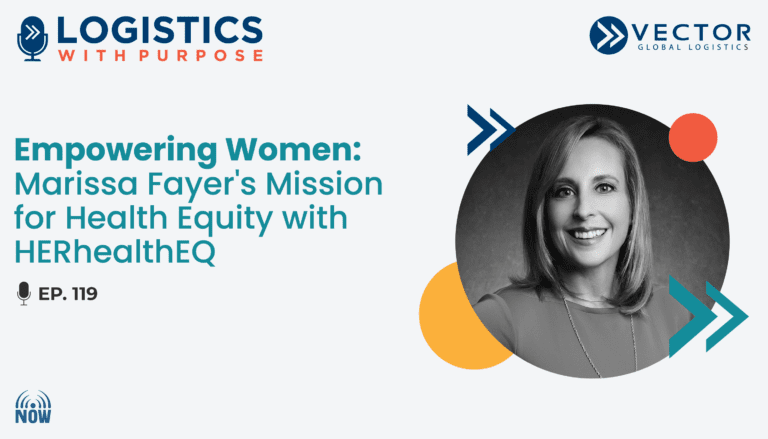 LOGISTICS
WITH PURPOSE

VECTOR
GLOBAL LOGISTICS

Empowering Women:
Marissa Fayer's Mission for Health Equity with HERhealthEQ

EP. 119

NOW